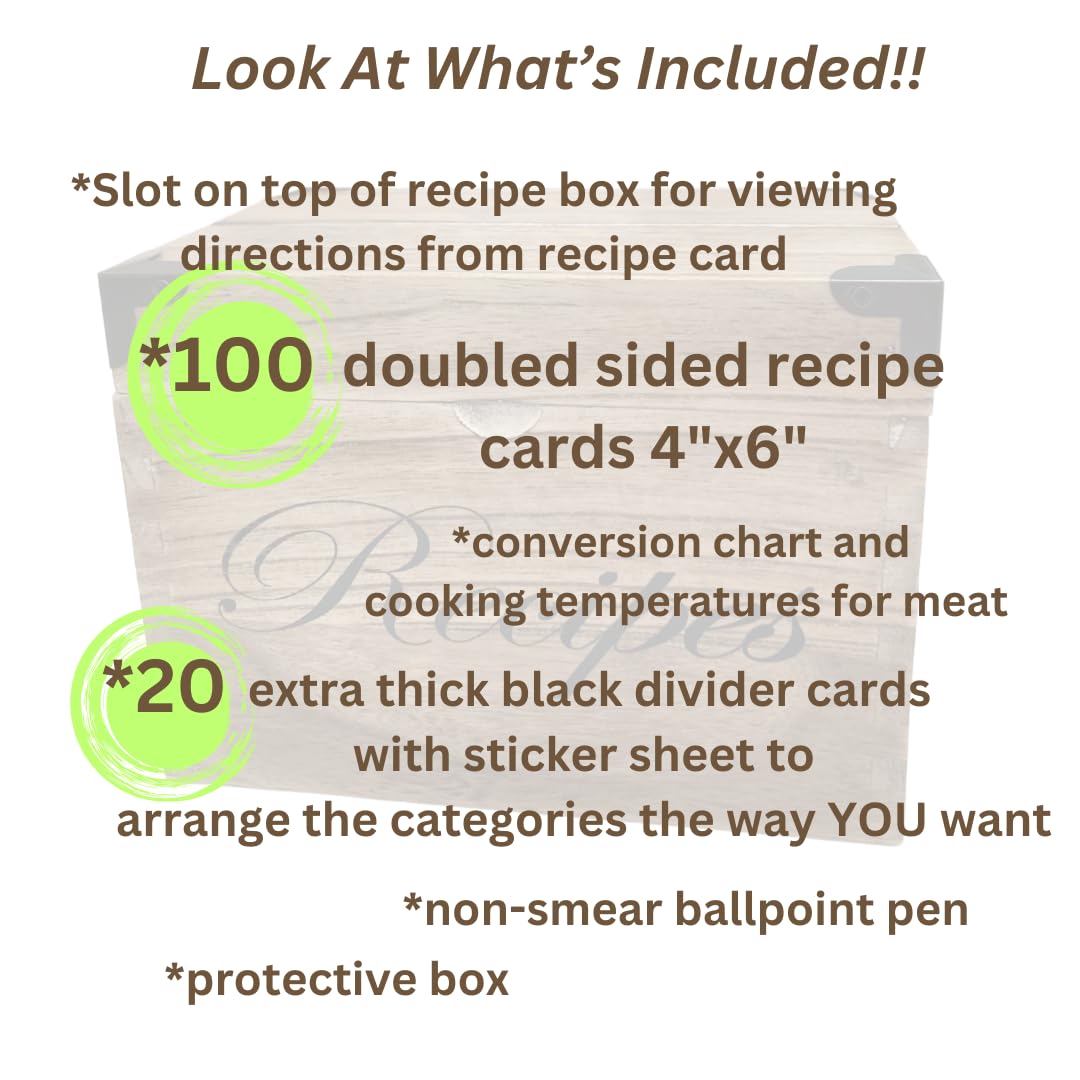 Look At What's Included!!

*Slot on top of recipe box for viewing directions from recipe card

*100 doubled sided recipe cards 4"x6"

Recipes

*conversion chart and cooking temperatures for meat

*20 extra thick black divider cards with sticker sheet to arrange the categories the way YOU want

*non-smear ballpoint pen

*protective box